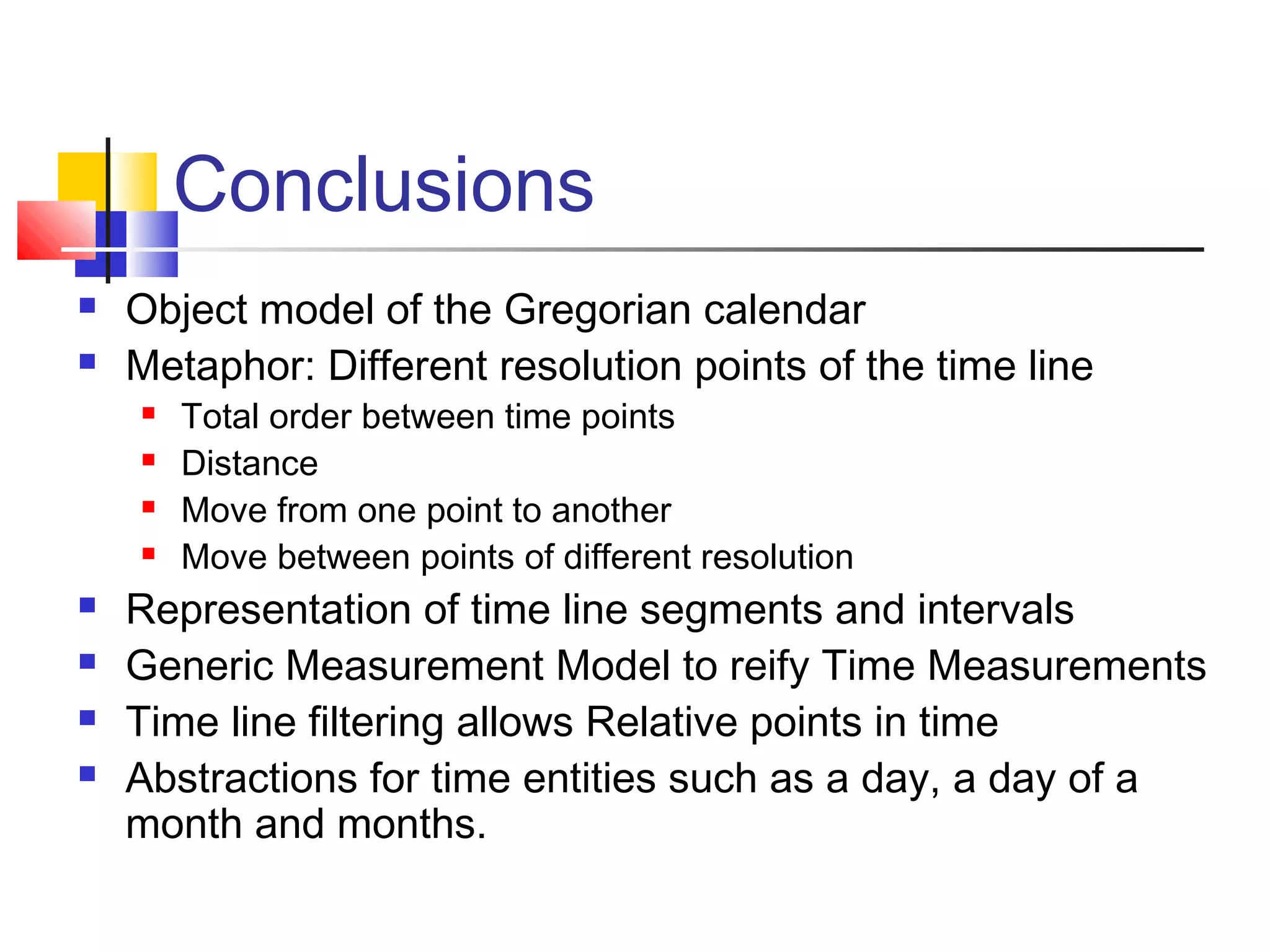 Conclusions

- Object model of the Gregorian calendar
- Metaphor: Different resolution points of the time line
  - Total order between time points
  - Distance
  - Move from one point to another
  - Move between points of different resolution
- Representation of time line segments and intervals
- Generic Measurement Model to reify Time Measurements
- Time line filtering allows Relative points in time
- Abstractions for time entities such as a day, a day of a month and months.